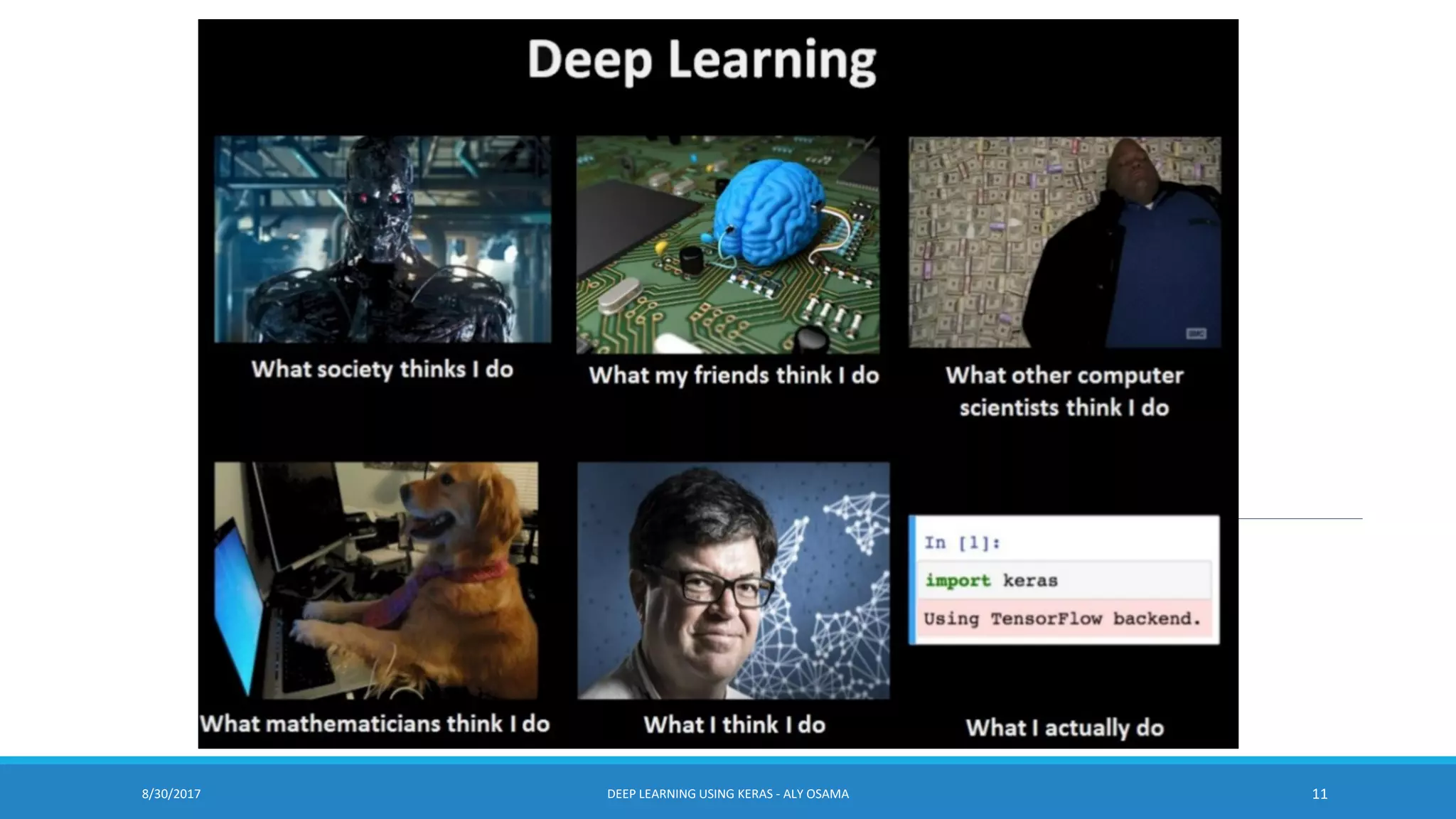 Deep Learning

What society thinks I do

What my friends think I do

What other computer scientists think I do

What mathematicians think I do

What I think I do

In [1]:

import keras

Using TensorFlow backend.

What I actually do

8/30/2017

DEEP LEARNING USING KERAS - ALY OSAMA

11